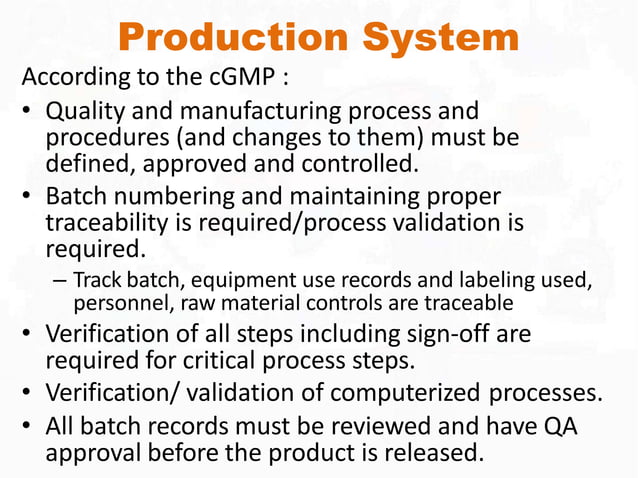 Production System

According to the cGMP :

• Quality and manufacturing process and procedures (and changes to them) must be defined, approved and controlled.

• Batch numbering and maintaining proper traceability is required/process validation is required.

– Track batch, equipment use records and labeling used, personnel, raw material controls are traceable

• Verification of all steps including sign-off are required for critical process steps.

• Verification/ validation of computerized processes.

• All batch records must be reviewed and have QA approval before the product is released.